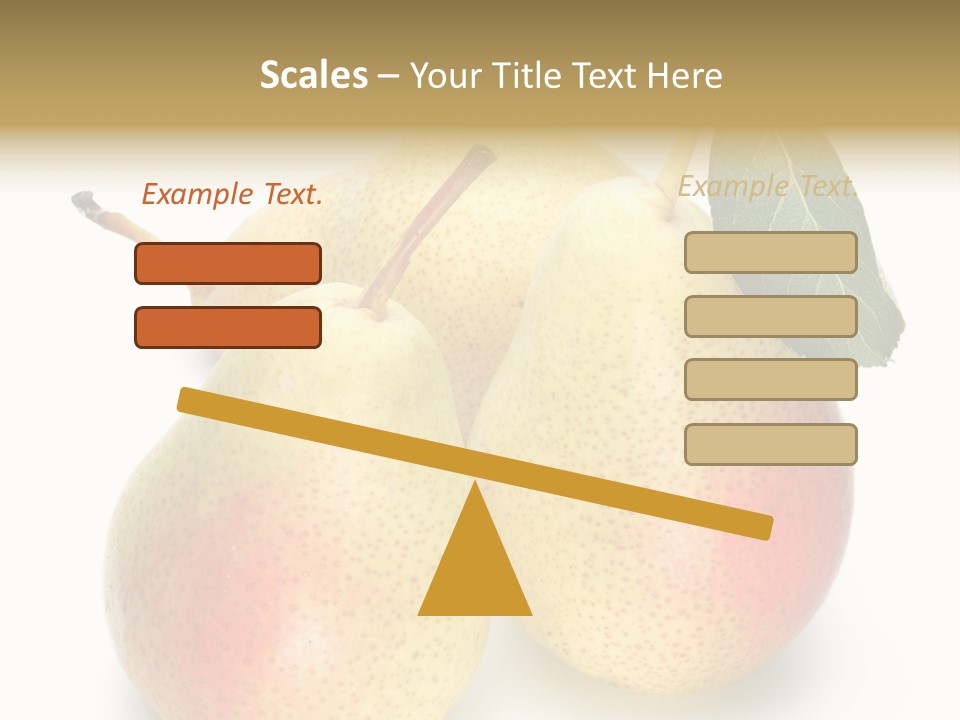 Scales – Your Title Text Here

Example Text.

Example Text.